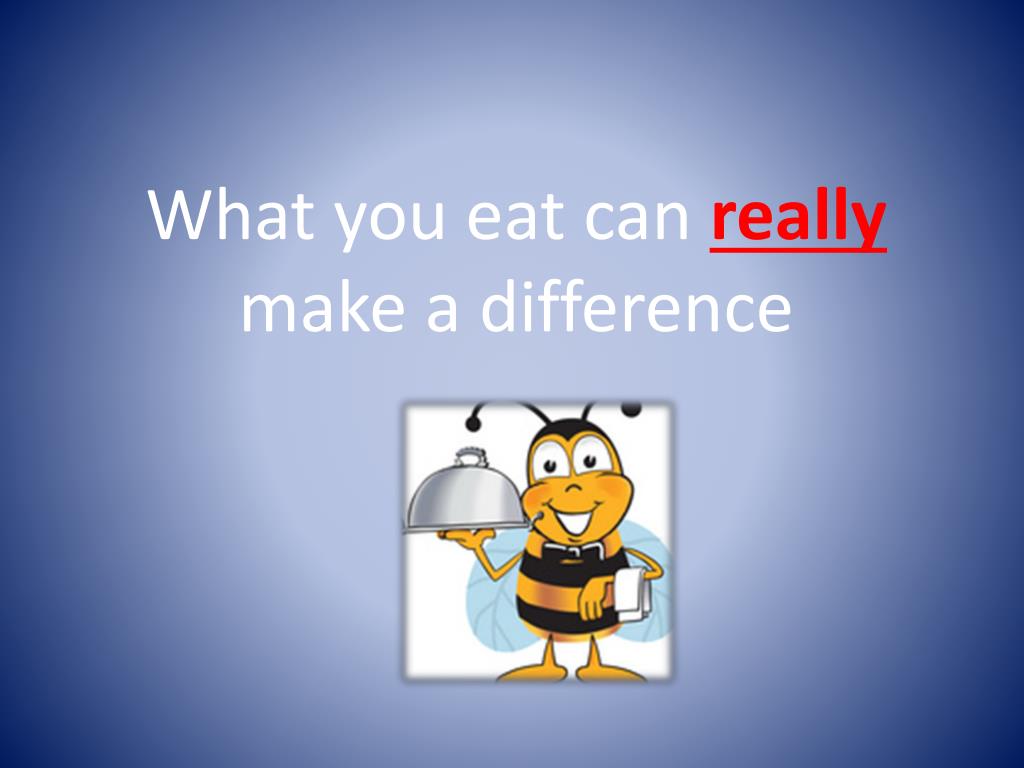 What you eat can really make a difference